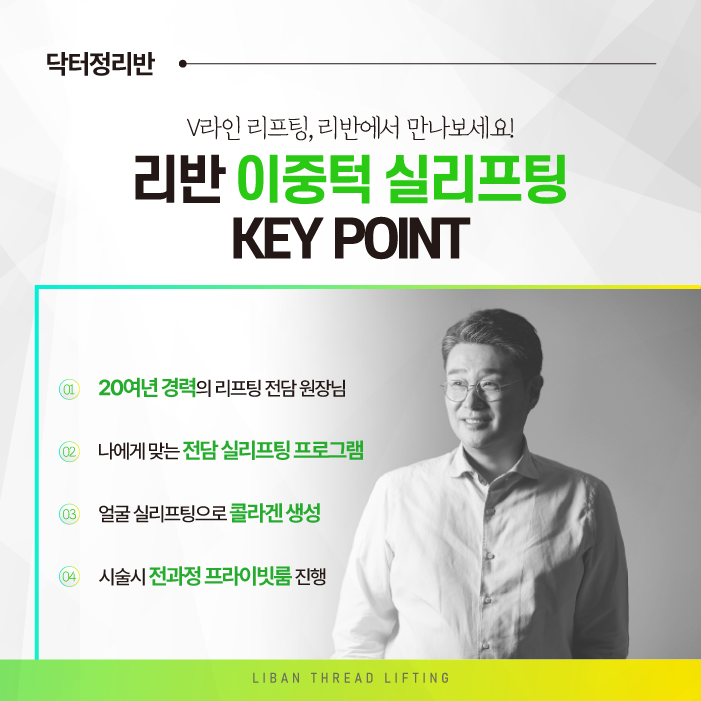 닥터정리반

V라인 리프팅, 리반에서 만나보세요!

리반 이중턱 실리프팅
KEY POINT

01 20여년 경력의 리프팅 전담 원장님

02 나에게 맞는 전담 실리프팅 프로그램

03 얼굴 실리프팅으로 콜라겐 생성

04 시술시 전과정 프라이빗룸 진행

LIBAN THREAD LIFTING